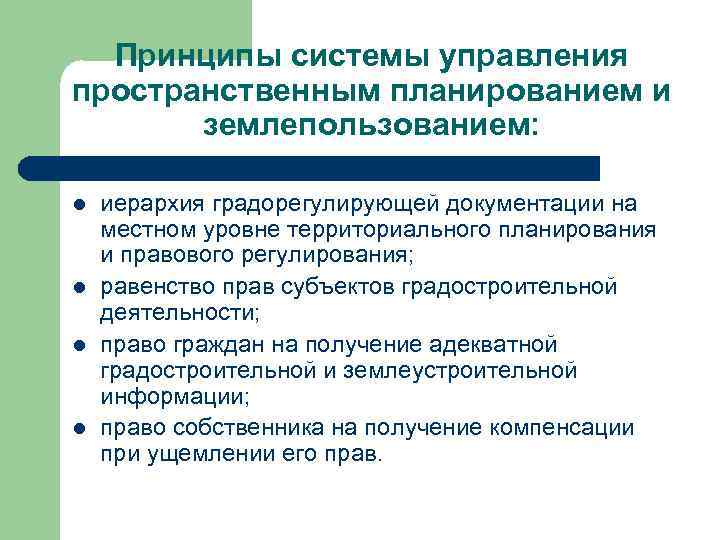 Принципы системы управления пространственным планированием и землепользованием:

- иерархия градорегулирующей документации на местном уровне территориального планирования и правового регулирования;
- равенство прав субъектов градостроительной деятельности;
- право граждан на получение адекватной градостроительной и землеустроительной информации;
- право собственника на получение компенсации при ущемлении его прав.